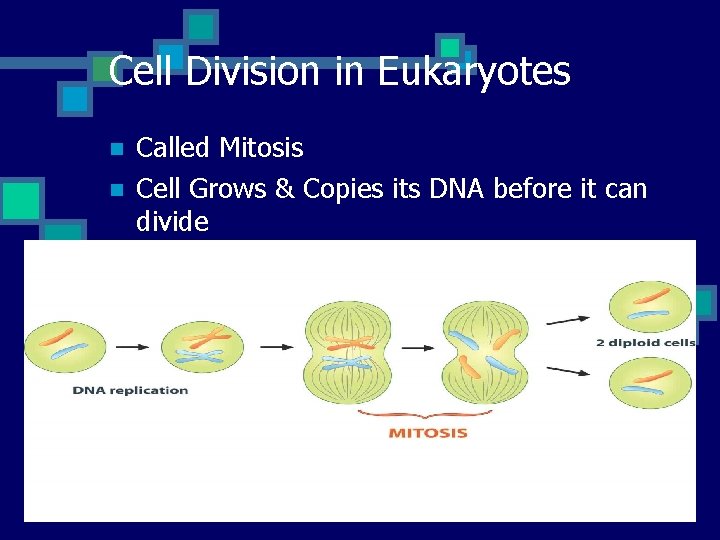 Cell Division in Eukaryotes

Called Mitosis

Cell Grows & Copies its DNA before it can divide

DNA replication

MITOSIS

2 diploid cells